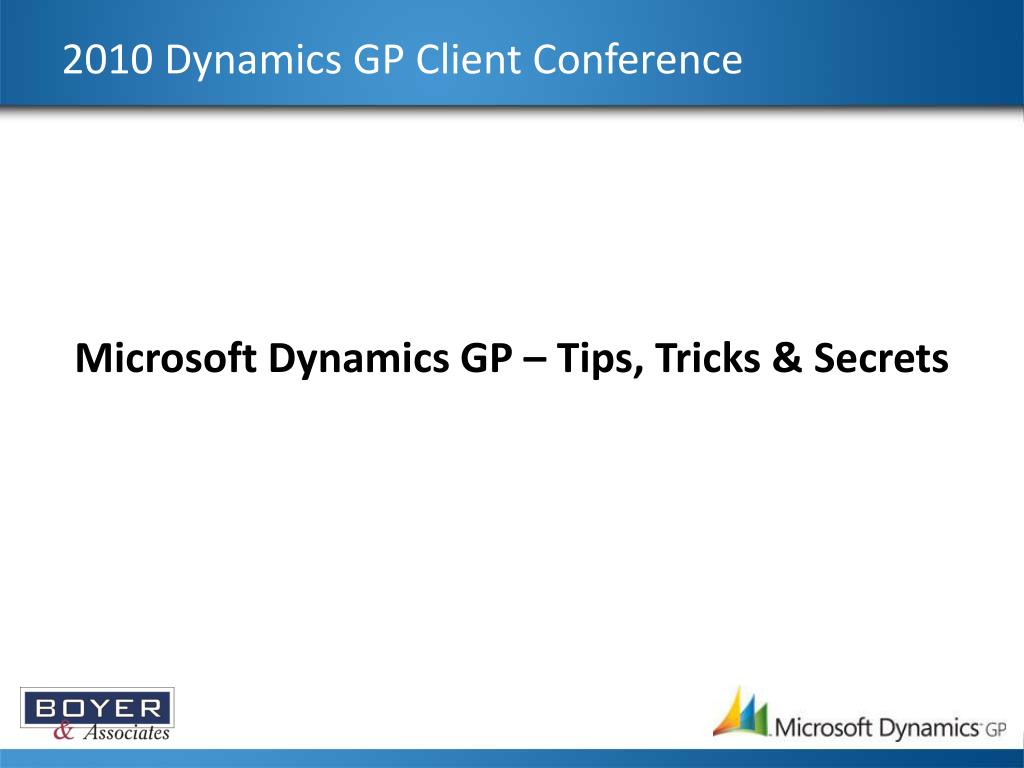 2010 Dynamics GP Client Conference

Microsoft Dynamics GP – Tips, Tricks & Secrets

BOYER
& Associates

Microsoft Dynamics GP